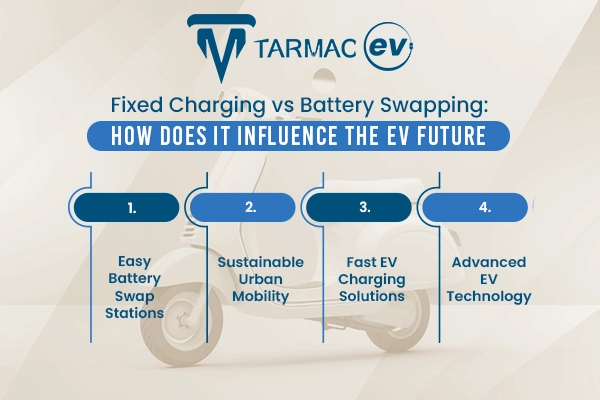 TARMAC ev

Fixed Charging vs Battery Swapping:

HOW DOES IT INFLUENCE THE EV FUTURE

1.

Easy Battery Swap Stations

2.

Sustainable Urban Mobility

3.

Fast EV Charging Solutions

4.

Advanced EV Technology